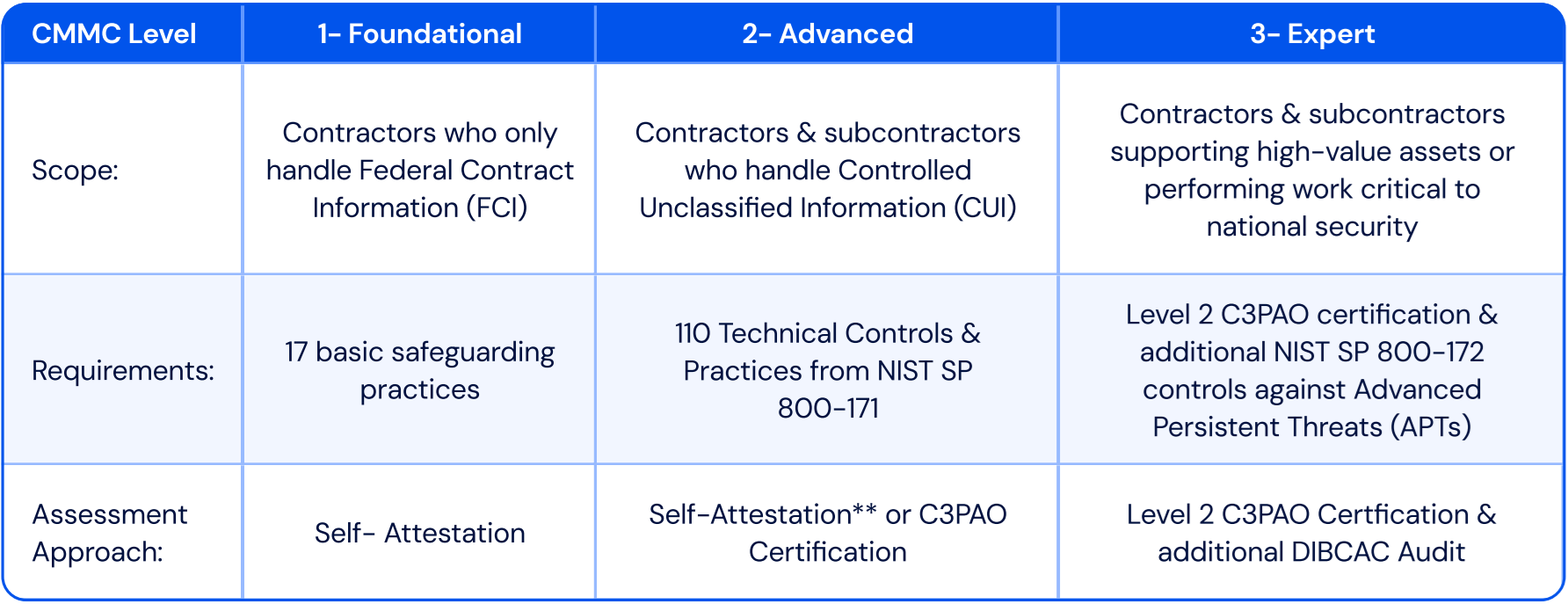 | CMMC Level | 1- Foundational | 2- Advanced | 3- Expert |
|---|---|---|---|
| Scope: | Contractors who only handle Federal Contract Information (FCI) | Contractors & subcontractors who handle Controlled Unclassified Information (CUI) | Contractors & subcontractors supporting high-value assets or performing work critical to national security |
| Requirements: | 17 basic safeguarding practices | 110 Technical Controls & Practices from NIST SP 800-171 | Level 2 C3PAO certification & additional NIST SP 800-172 controls against Advanced Persistent Threats (APTs) |
| Assessment Approach: | Self- Attestation | Self-Attestation** or C3PAO Certification | Level 2 C3PAO Certfication & additional DIBCAC Audit |